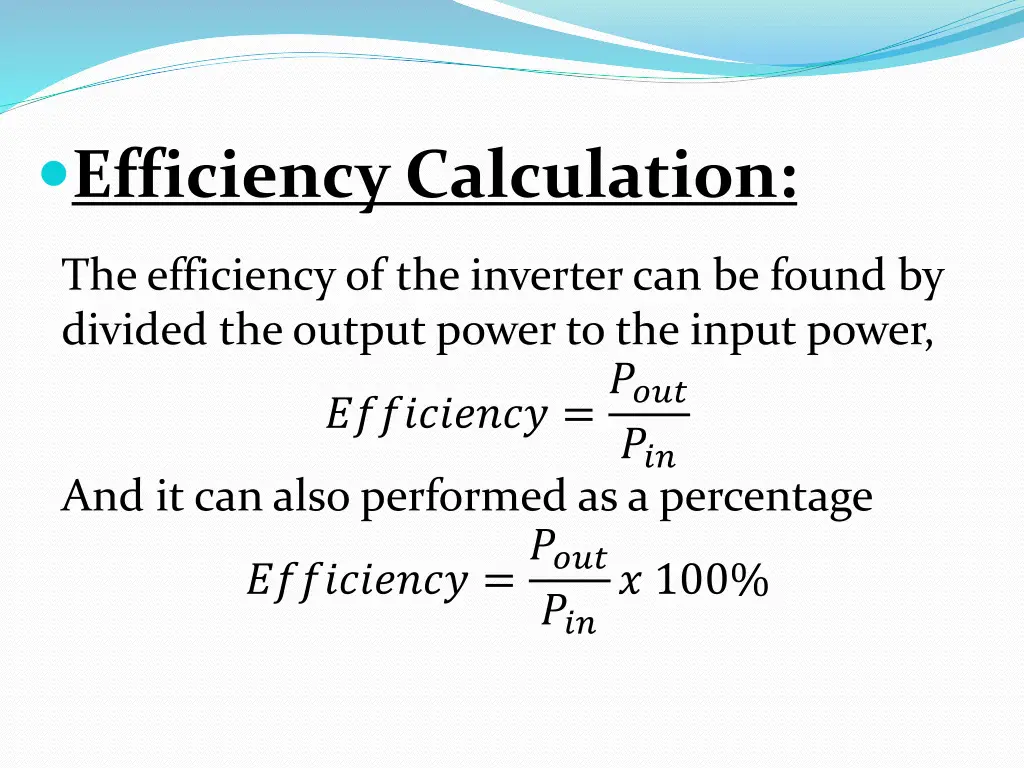 Efficiency Calculation:

The efficiency of the inverter can be found by divided the output power to the input power,

$Efficiency = \frac{P_{out}}{P_{in}}$

And it can also performed as a percentage

$Efficiency = \frac{P_{out}}{P_{in}} x\ 100\%$